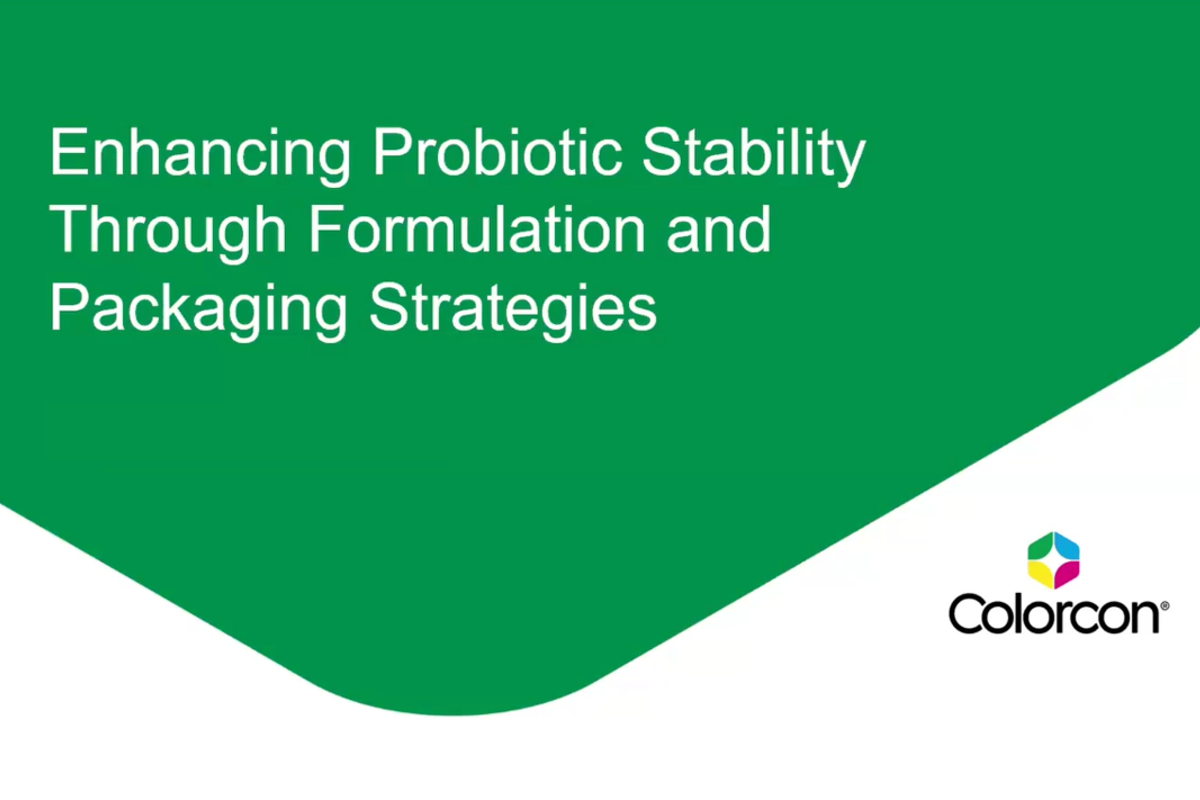 Enhancing Probiotic Stability Through Formulation and Packaging Strategies

Colorcon®